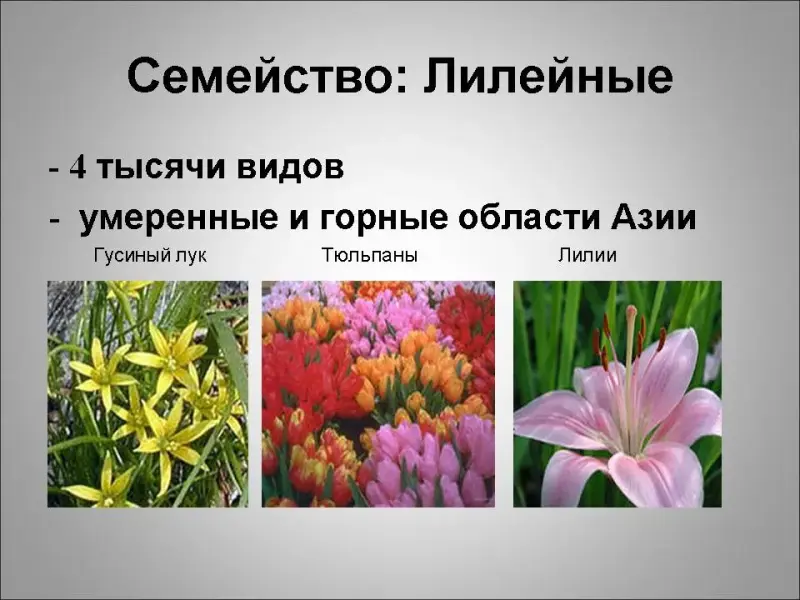 Семейство: Лилейные

- 4 тысячи видов
- умеренные и горные области Азии

Гусиный лук

Тюльпаны

Лилии